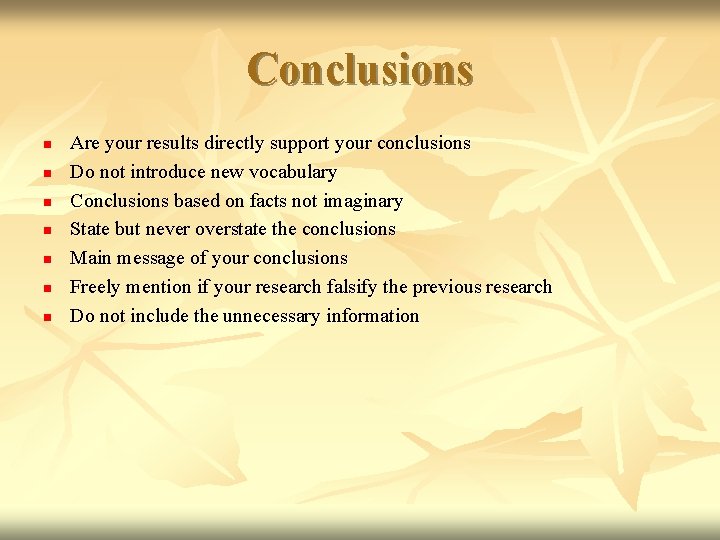 Conclusions

- Are your results directly support your conclusions
- Do not introduce new vocabulary
- Conclusions based on facts not imaginary
- State but never overstate the conclusions
- Main message of your conclusions
- Freely mention if your research falsify the previous research
- Do not include the unnecessary information